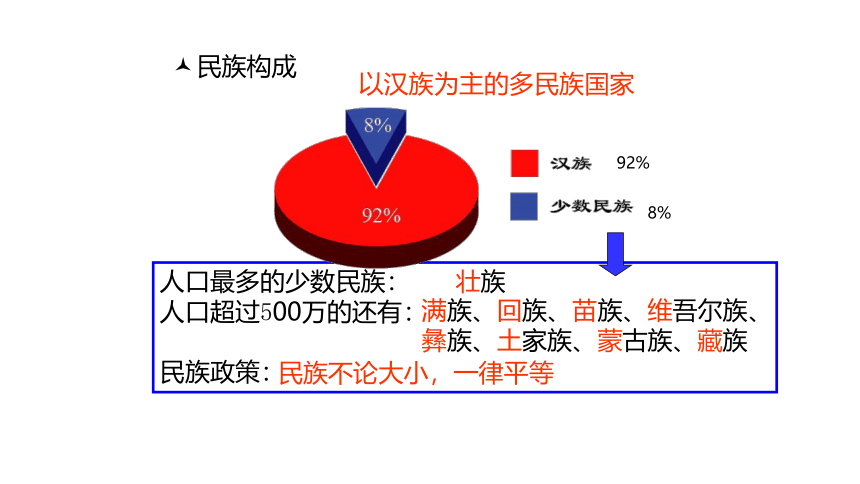 民族构成

以汉族为主的多民族国家

8%

92%

汉族 92%

少数民族 8%

人口最多的少数民族： 壮族
人口超过500万的还有：满族、回族、苗族、维吾尔族、彝族、土家族、蒙古族、藏族
民族政策：民族不论大小，一律平等